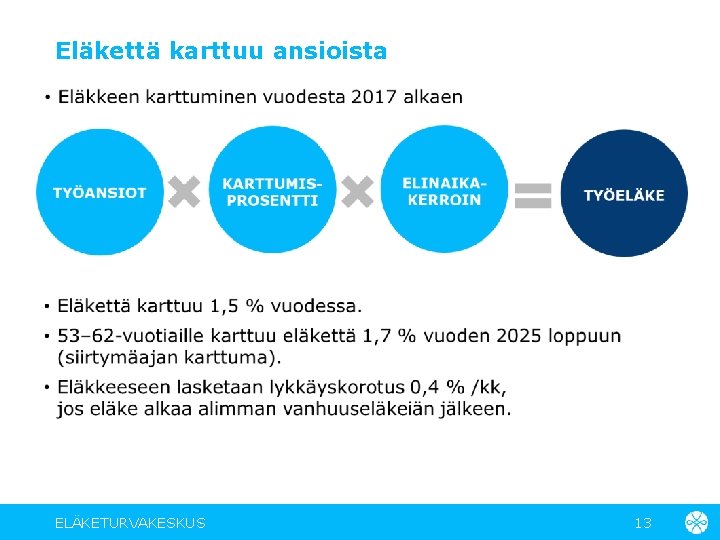 Eläkettä karttuu ansioista

• Eläkkeen karttuminen vuodesta 2017 alkaen

TYÖANSIOT

KARTTUMIS-PROSENTTI

ELINAIKA-KERROIN

TYÖELÄKE

• Eläkettä karttuu 1,5 % vuodessa.

• 53–62-vuotiaille karttuu eläkettä 1,7 % vuoden 2025 loppuun (siirtymäajan karttuma).

• Eläkkeeseen lasketaan lykkäyskorotus 0,4 % /kk, jos eläke alkaa alimman vanhuuseläkeiän jälkeen.

ELÄKETURVAKESKUS

13